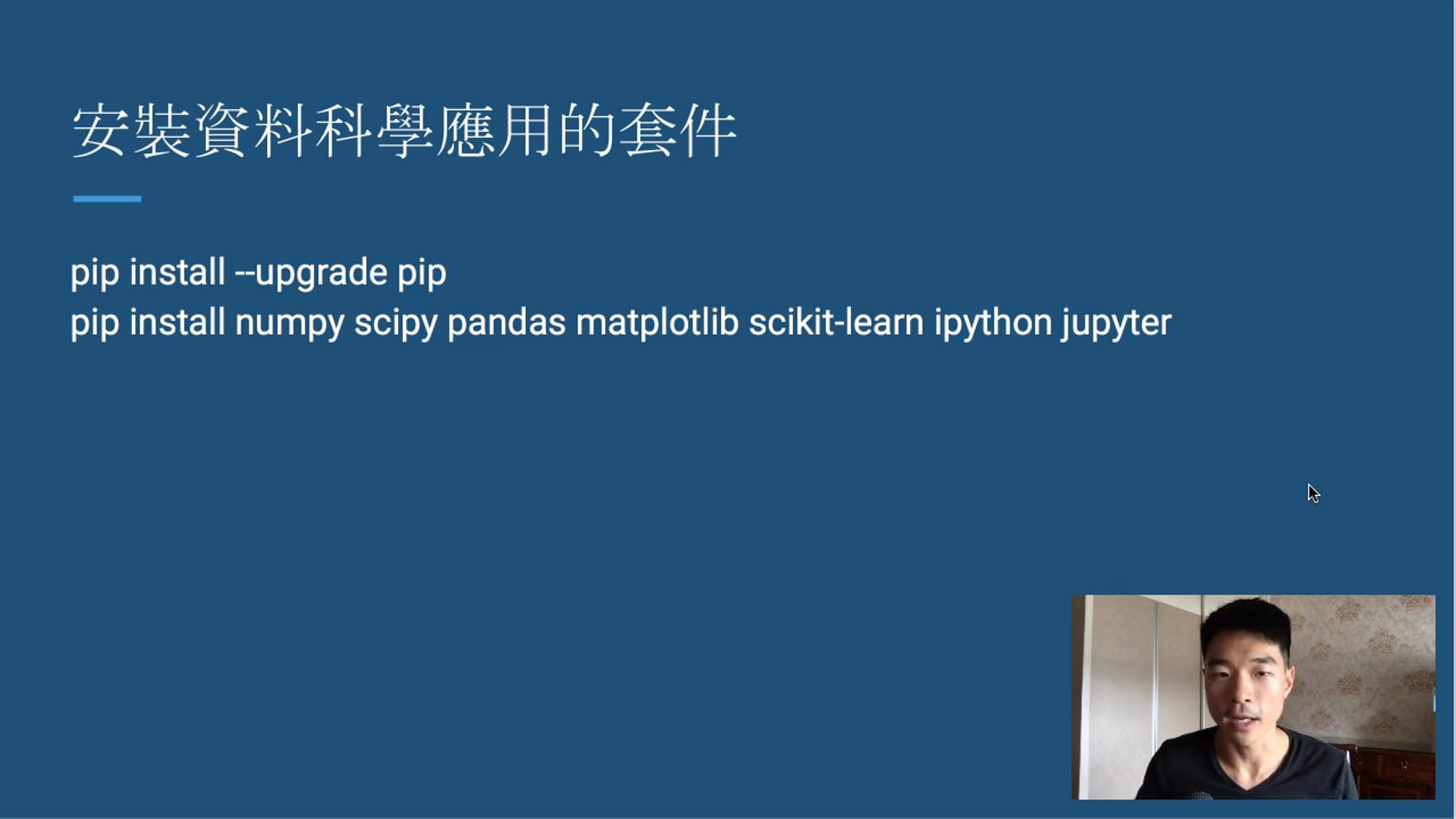 安裝資料科學應用的套件

pip install --upgrade pip
pip install numpy scipy pandas matplotlib scikit-learn ipython jupyter